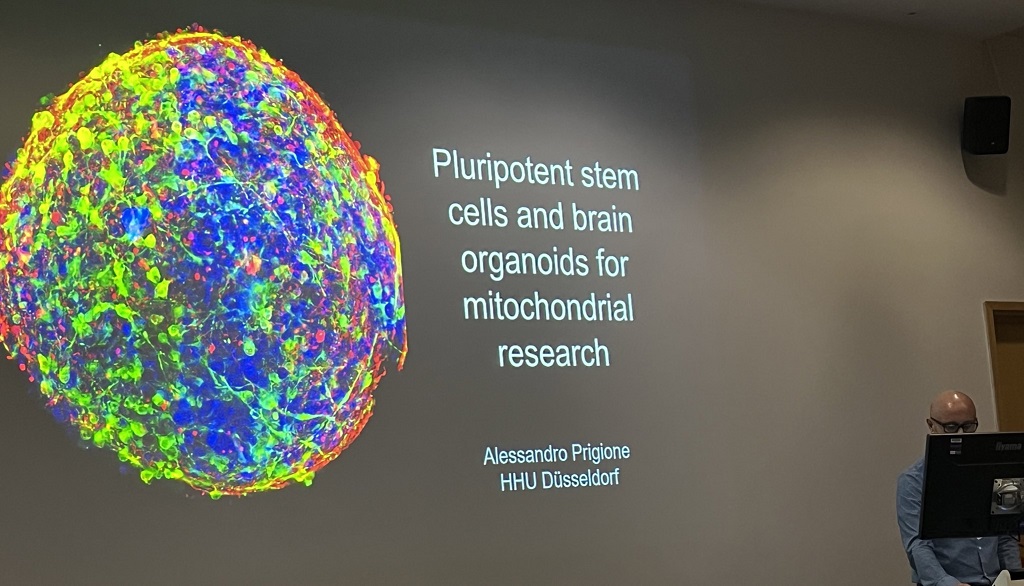 Pluripotent stem cells and brain organoids for mitochondrial research

Alessandro Prigione
HHU Düsseldorf

iiyama